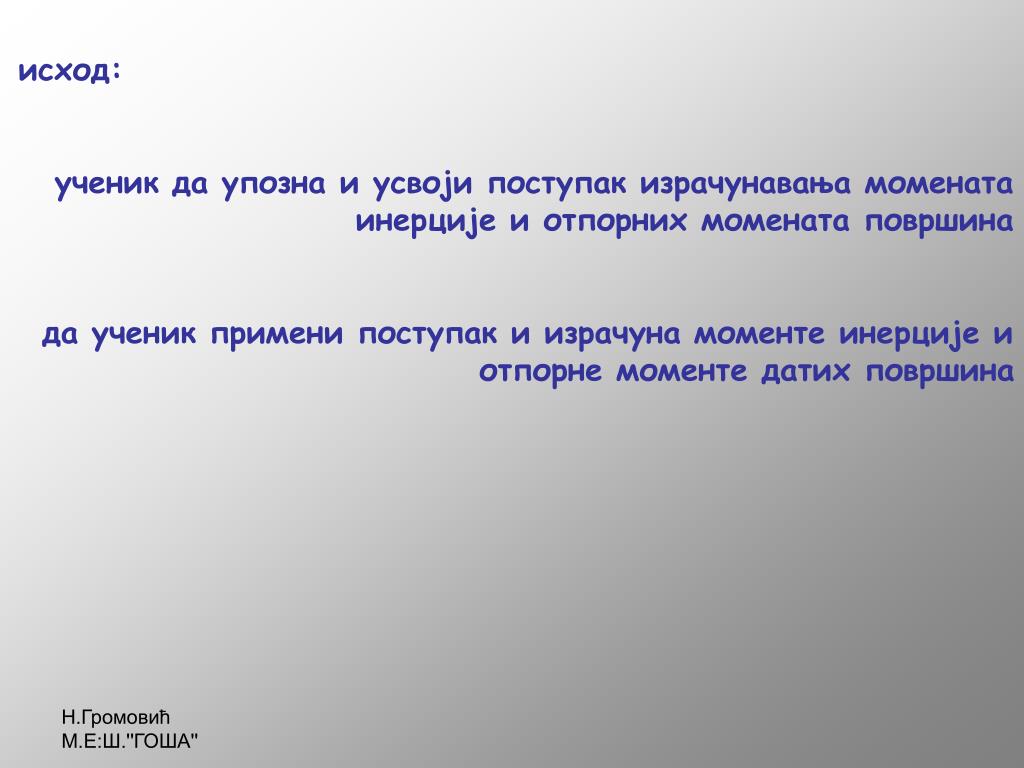 исход:

ученик да упозна и усвоји поступак израчунавања момената инерције и отпорних момената површина

да ученик примени поступак и израчуна моменте инерције и отпорне моменте датих површина

Н.Громовић
М.Е:Ш."ГОША"